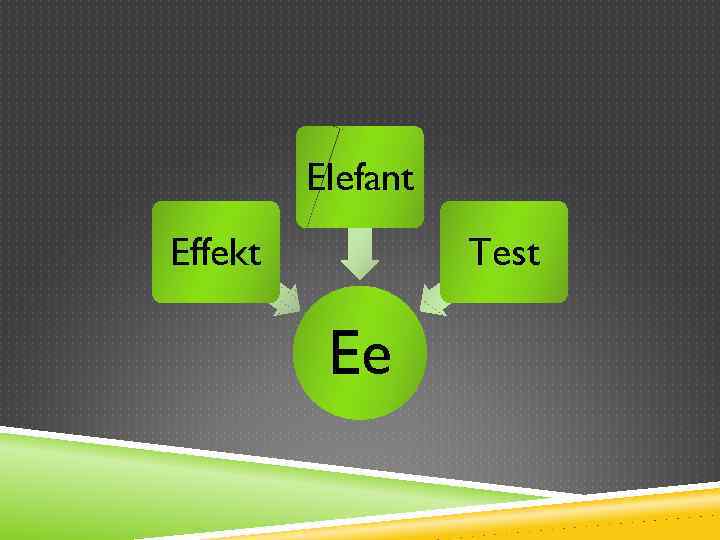 Elefant

Effekt

Test

Ee